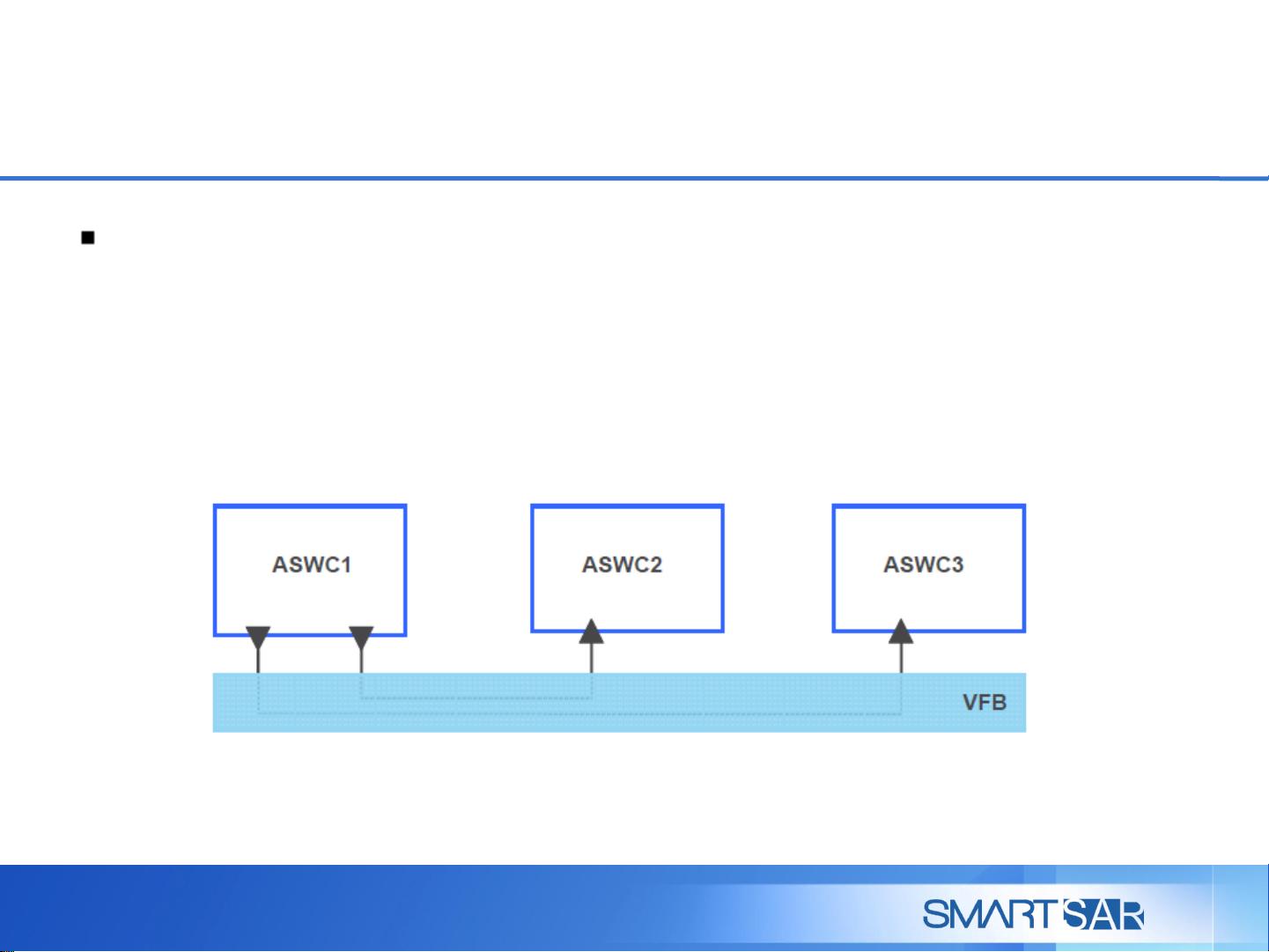 ASWC1

ASWC2

ASWC3

VFB

SMARTSAR